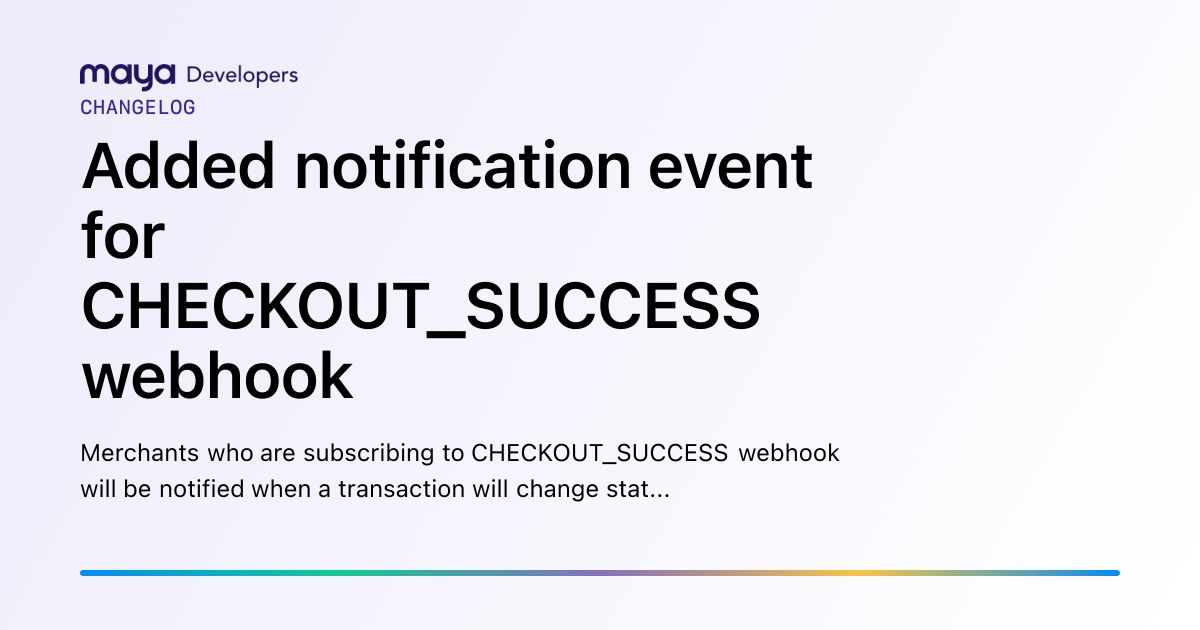 maya Developers
CHANGELOG

Added notification event for CHECKOUT_SUCCESS webhook

Merchants who are subscribing to CHECKOUT_SUCCESS webhook will be notified when a transaction will change stat...